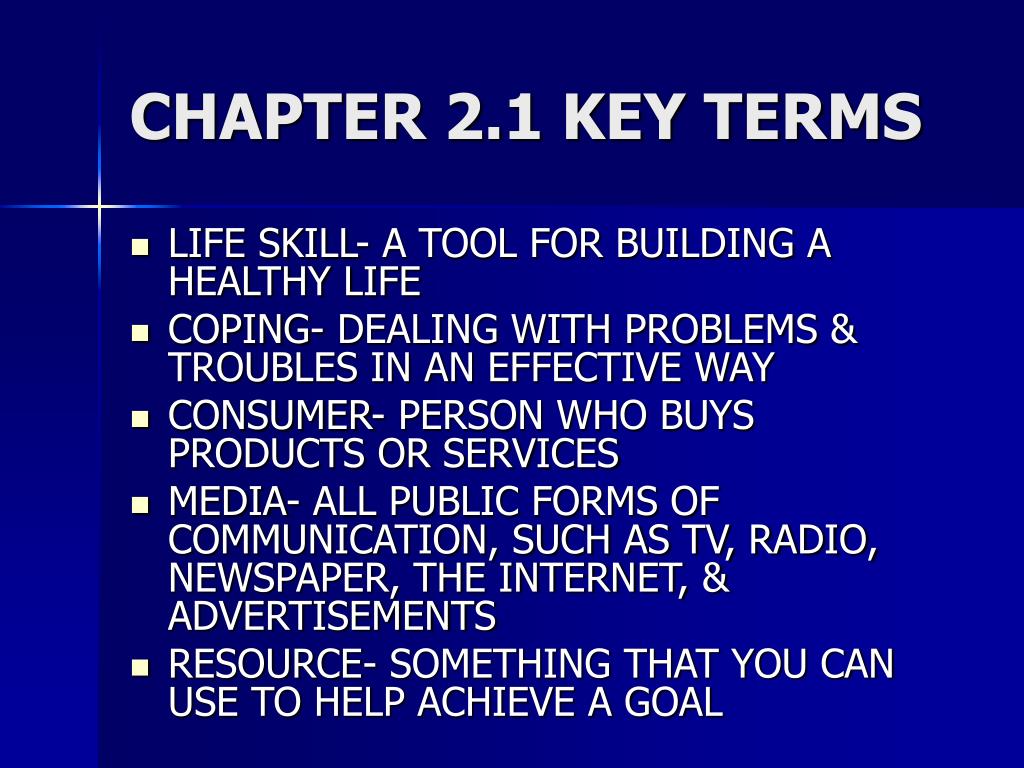 CHAPTER 2.1 KEY TERMS

- LIFE SKILL- A TOOL FOR BUILDING A HEALTHY LIFE
- COPING- DEALING WITH PROBLEMS & TROUBLES IN AN EFFECTIVE WAY
- CONSUMER- PERSON WHO BUYS PRODUCTS OR SERVICES
- MEDIA- ALL PUBLIC FORMS OF COMMUNICATION, SUCH AS TV, RADIO, NEWSPAPER, THE INTERNET, & ADVERTISEMENTS
- RESOURCE- SOMETHING THAT YOU CAN USE TO HELP ACHIEVE A GOAL